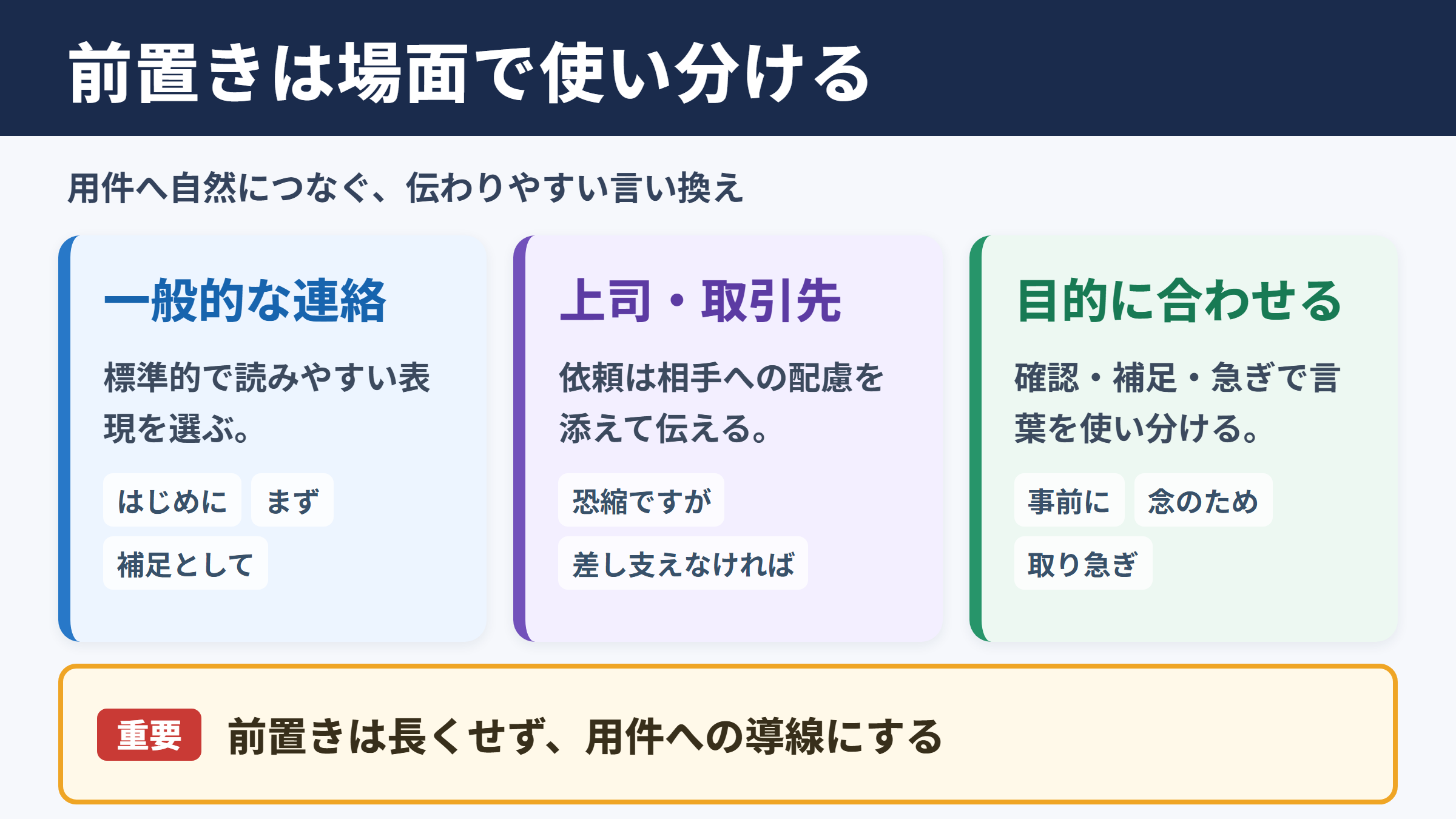 前置きは場面で使い分ける

用件へ自然につなぐ、伝わりやすい言い換え

一般的な連絡

標準的で読みやすい表現を選ぶ。

はじめに
まず
補足として

上司・取引先

依頼は相手への配慮を添えて伝える。

恐縮ですが
差し支えなければ

目的に合わせる

確認・補足・急ぎで言葉を使い分ける。

事前に
念のため
取り急ぎ

重要 前置きは長くせず、用件への導線にする